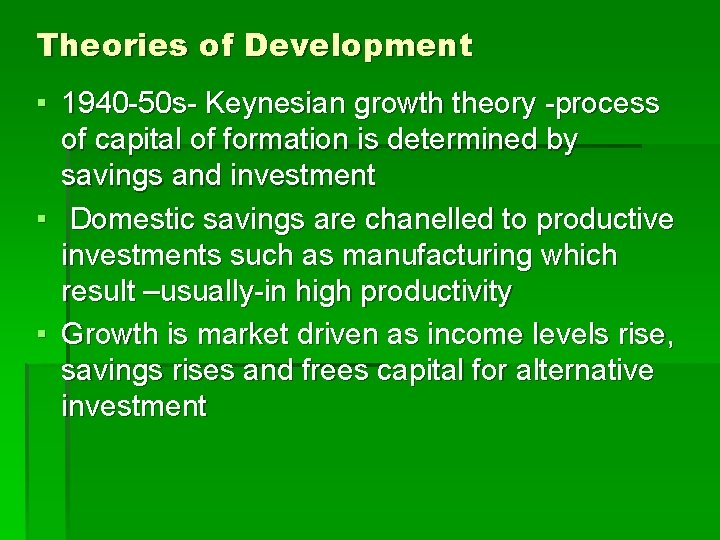 Theories of Development

▪ 1940-50s- Keynesian growth theory -process of capital of formation is determined by savings and investment

▪ Domestic savings are chanelled to productive investments such as manufacturing which result –usually-in high productivity

▪ Growth is market driven as income levels rise, savings rises and frees capital for alternative investment